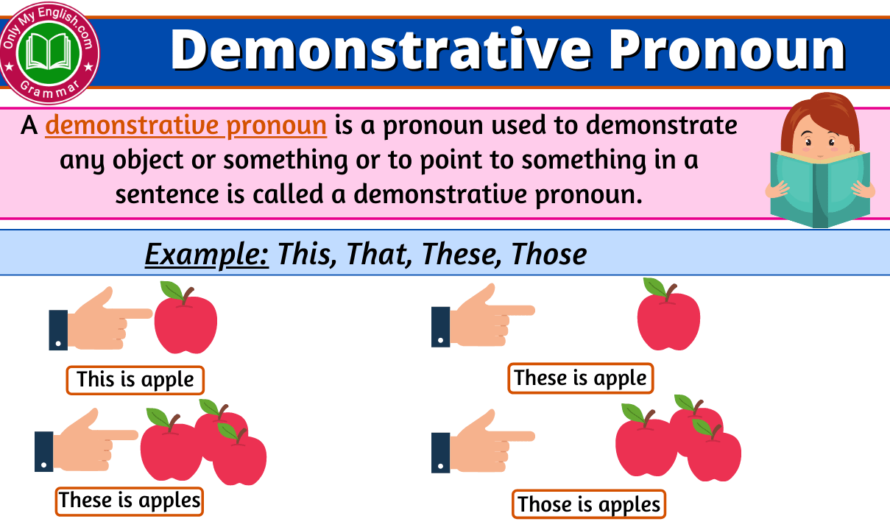 Only My English.com
Grammar

Demonstrative Pronoun

A demonstrative pronoun is a pronoun used to demonstrate any object or something or to point to something in a sentence is called a demonstrative pronoun.

Example: This, That, These, Those

This is apple

These is apple

These is apples

Those is apples